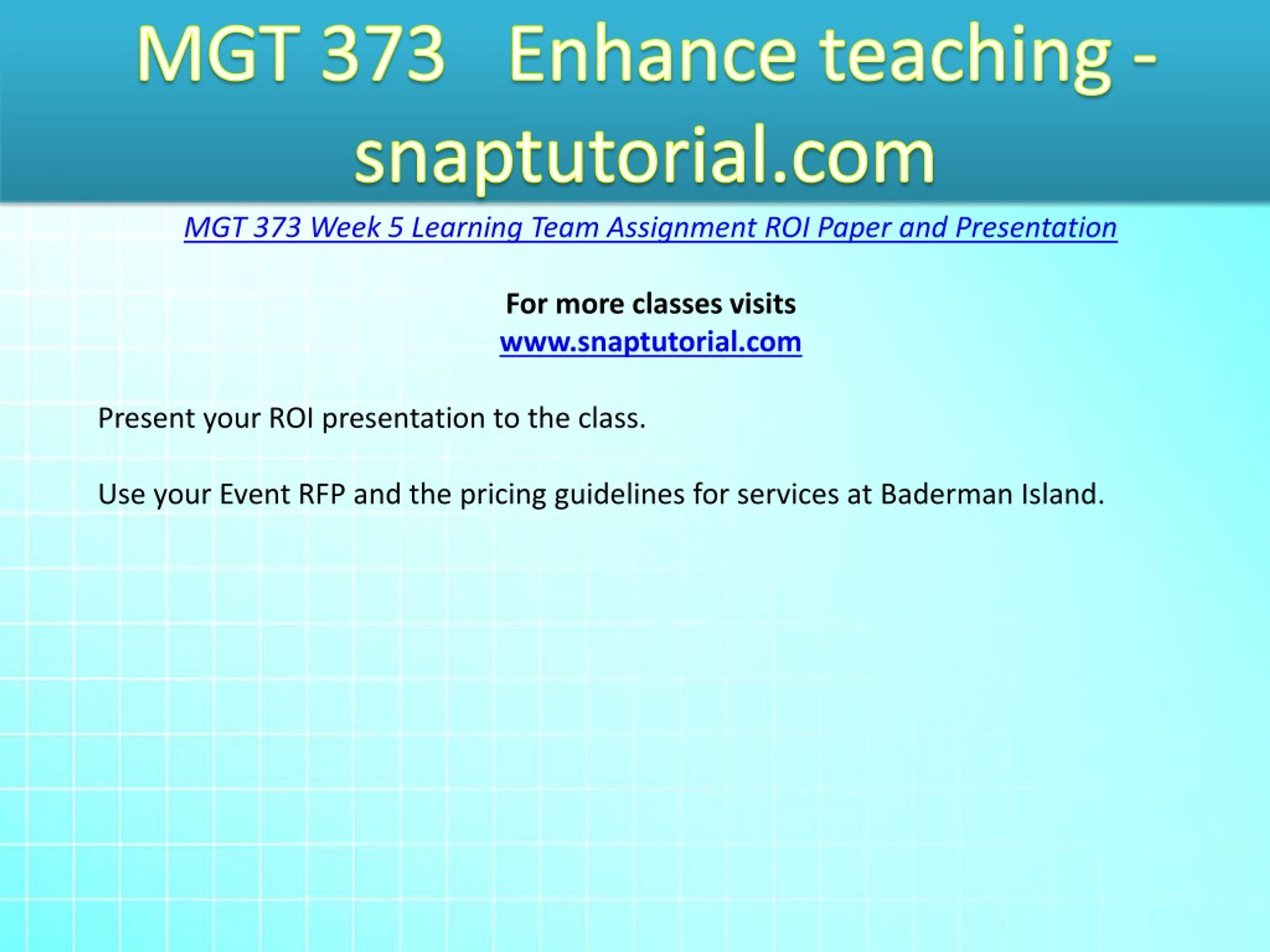 MGT 373 Enhance teaching - snaptutorial.com

MGT 373 Week 5 Learning Team Assignment ROI Paper and Presentation

For more classes visits
www.snaptutorial.com

Present your ROI presentation to the class.

Use your Event RFP and the pricing guidelines for services at Baderman Island.